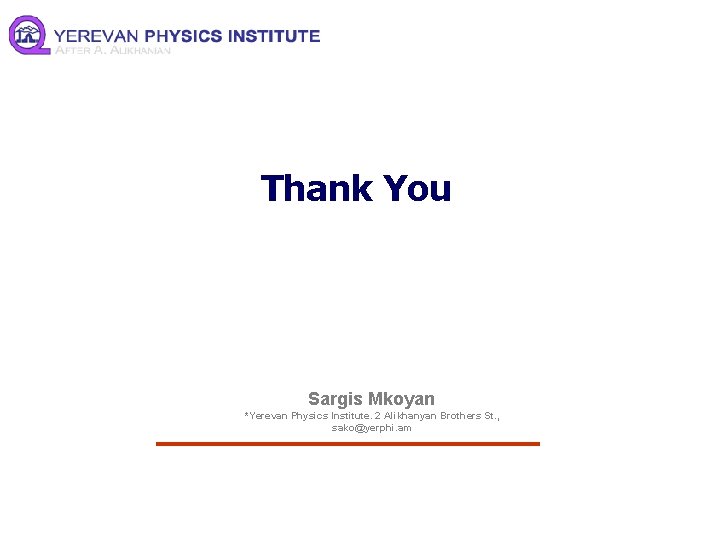 YEREVAN PHYSICS INSTITUTE
AFTER A. ALIKHANIAN

Thank You

Sargis Mkoyan
*Yerevan Physics Institute. 2 Alikhanyan Brothers St.,
sako@yerphi.am